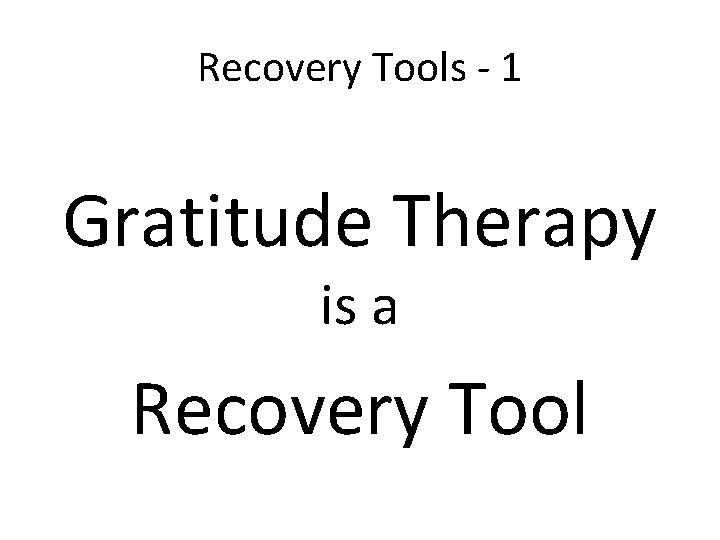 Recovery Tools - 1

Gratitude Therapy

is a

Recovery Tool